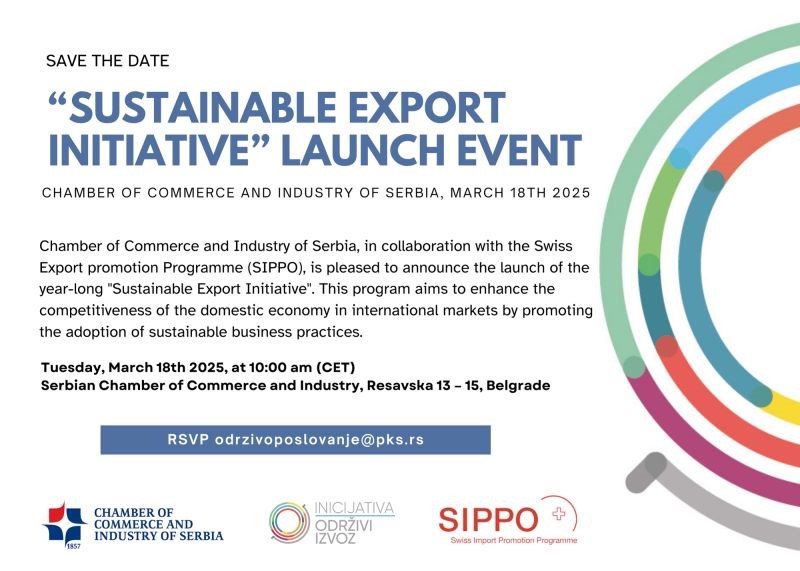 SAVE THE DATE

“SUSTAINABLE EXPORT INITIATIVE” LAUNCH EVENT

CHAMBER OF COMMERCE AND INDUSTRY OF SERBIA, MARCH 18TH 2025

Chamber of Commerce and Industry of Serbia, in collaboration with the Swiss Export promotion Programme (SIPPO), is pleased to announce the launch of the year-long "Sustainable Export Initiative". This program aims to enhance the competitiveness of the domestic economy in international markets by promoting the adoption of sustainable business practices.

Tuesday, March 18th 2025, at 10:00 am (CET)
Serbian Chamber of Commerce and Industry, Resavska 13 – 15, Belgrade

RSVP odrzivoposlovanje@pks.rs

1857 CHAMBER OF COMMERCE AND INDUSTRY OF SERBIA

INICIJATIVA ODRŽIVI IZVOZ

SIPPO
Swiss Import Promotion Programme